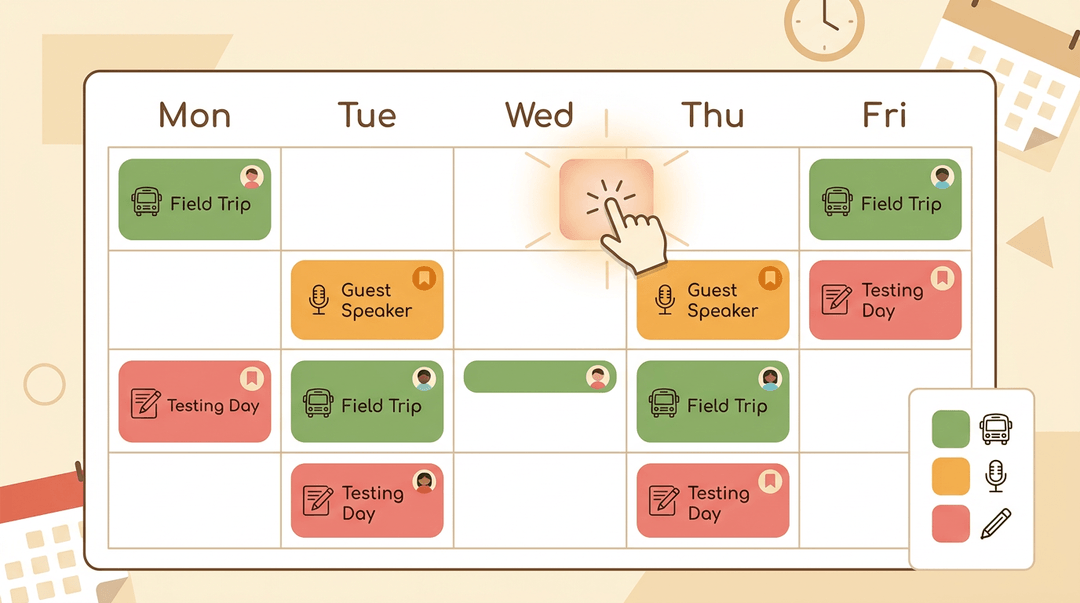 | Mon | Tue | Wed | Thu | Fri |
|---|---|---|---|---|
| Field Trip | | | | Field Trip |
| | Guest Speaker | | Guest Speaker | Testing Day |
| Testing Day | Field Trip | | Field Trip | |
| | Testing Day | | Testing Day | |